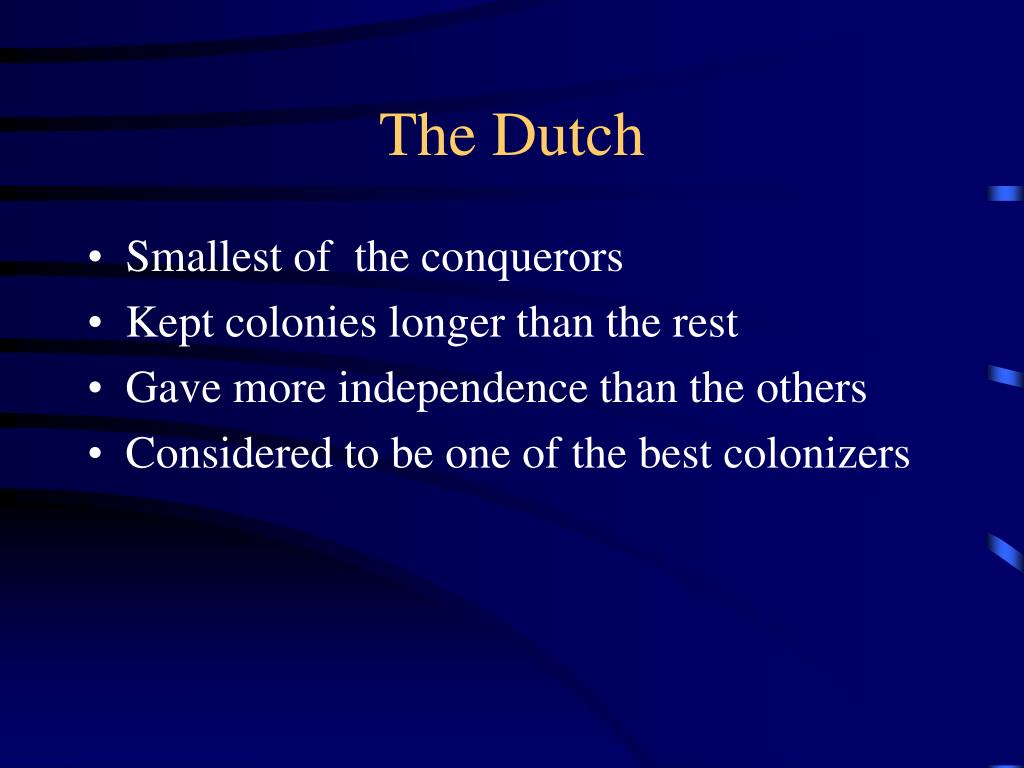 The Dutch

• Smallest of the conquerors
• Kept colonies longer than the rest
• Gave more independence than the others
• Considered to be one of the best colonizers